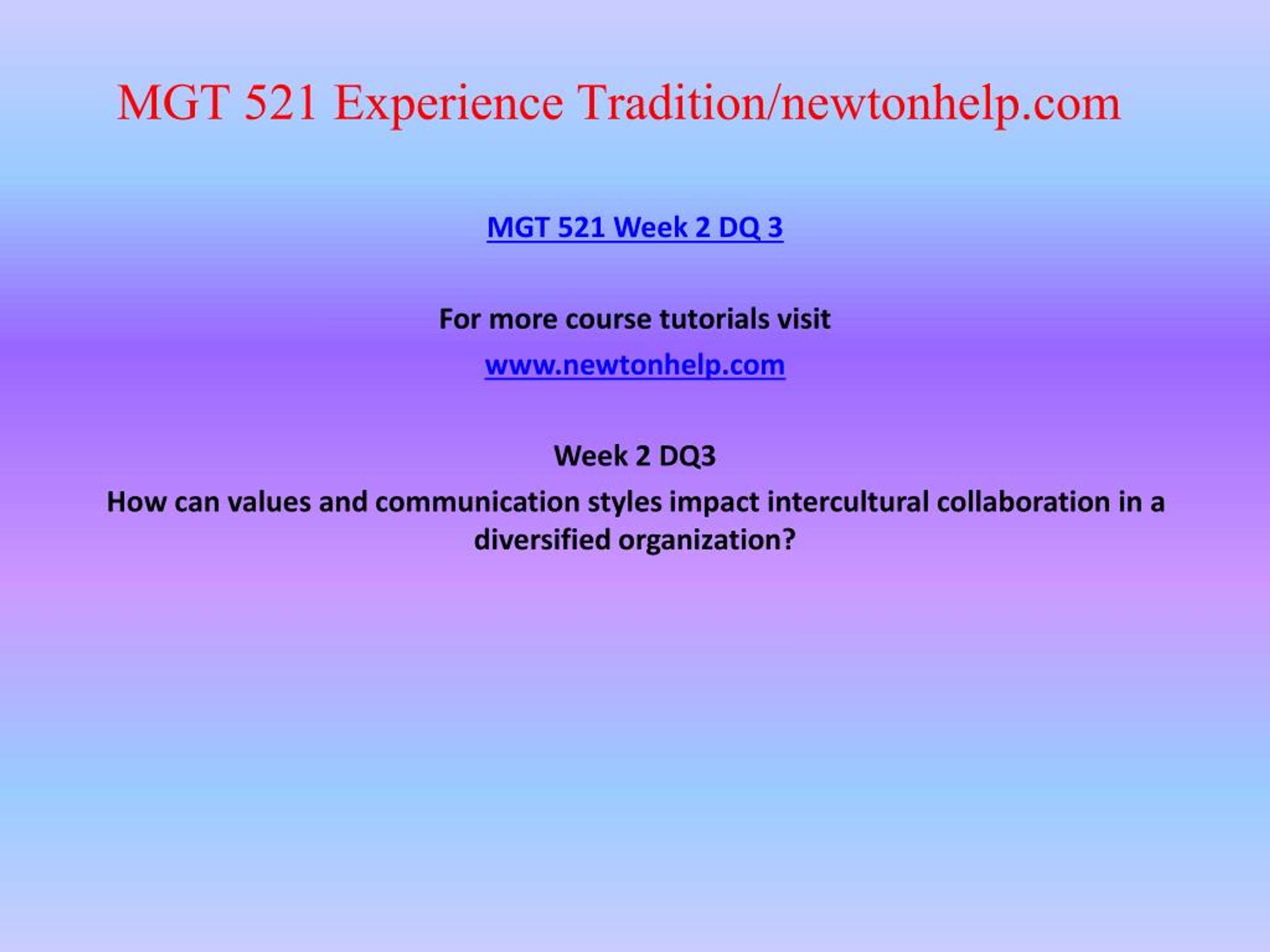 MGT 521 Experience Tradition/newtonhelp.com

MGT 521 Week 2 DQ 3

For more course tutorials visit

www.newtonhelp.com

Week 2 DQ3

How can values and communication styles impact intercultural collaboration in a diversified organization?